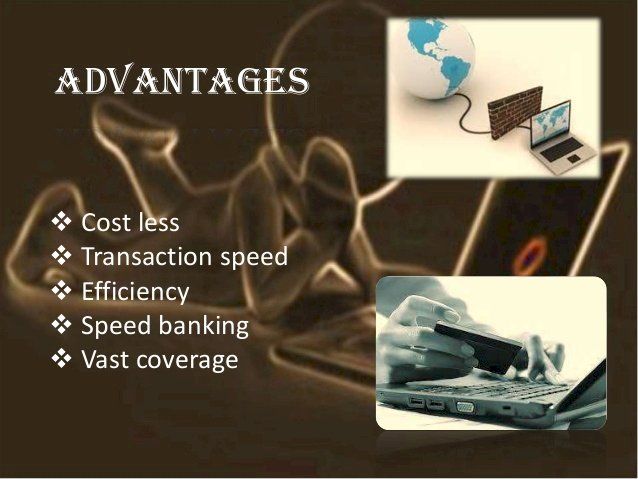 ADVANTAGES

❖ Cost less
❖ Transaction speed
❖ Efficiency
❖ Speed banking
❖ Vast coverage